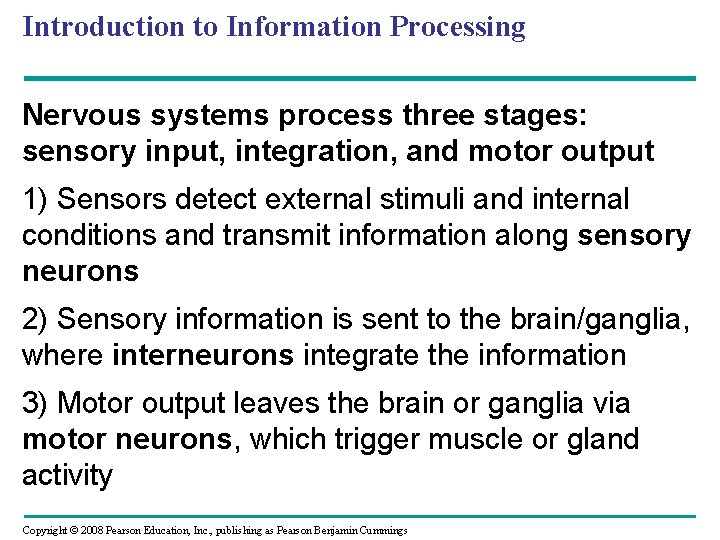 Introduction to Information Processing

Nervous systems process three stages: sensory input, integration, and motor output

1) Sensors detect external stimuli and internal conditions and transmit information along sensory neurons

2) Sensory information is sent to the brain/ganglia, where interneurons integrate the information

3) Motor output leaves the brain or ganglia via motor neurons, which trigger muscle or gland activity

Copyright © 2008 Pearson Education, Inc., publishing as Pearson Benjamin Cummings